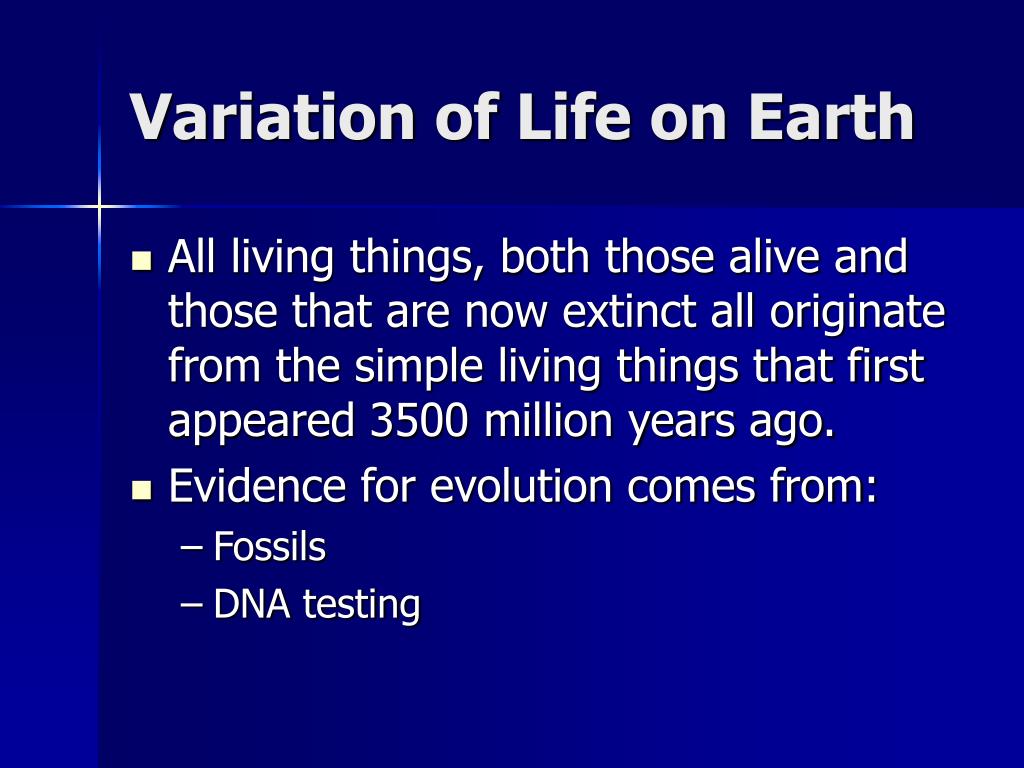 Variation of Life on Earth

- All living things, both those alive and those that are now extinct all originate from the simple living things that first appeared 3500 million years ago.
- Evidence for evolution comes from:
  – Fossils
  – DNA testing